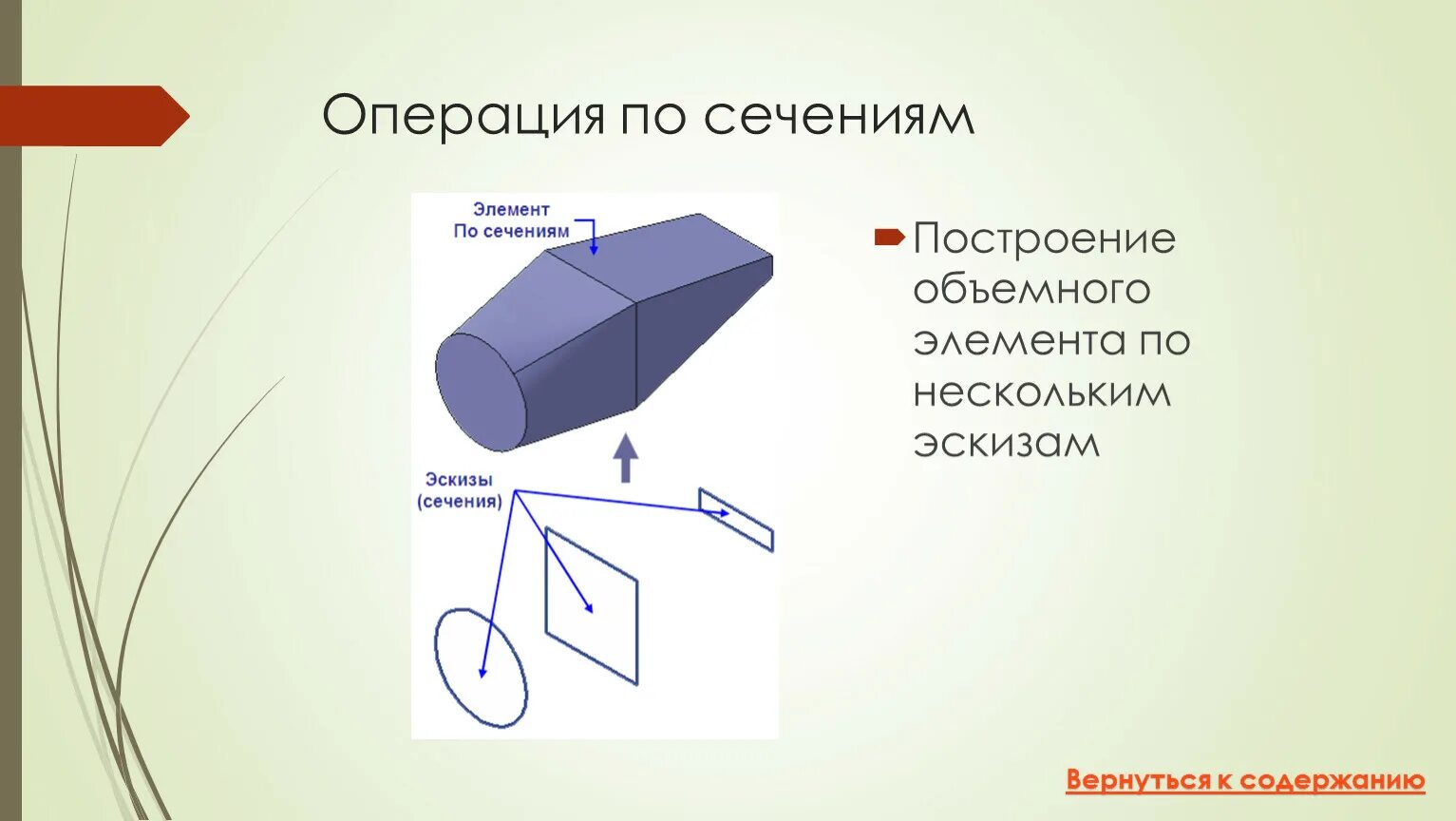 Операция по сечениям

Элемент
По сечениям

Эскизы
(сечения)

Построение объемного элемента по нескольким эскизам

Вернуться к содержанию